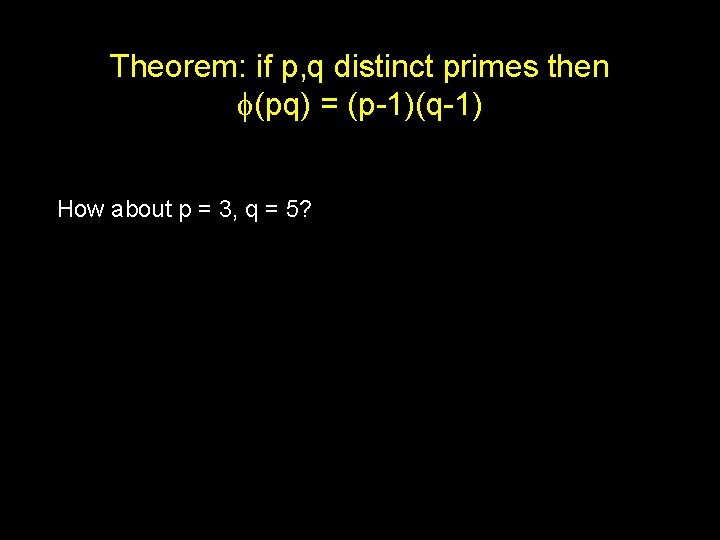 Theorem: if p,q distinct primes then $\phi(pq) = (p-1)(q-1)$

How about p = 3, q = 5?